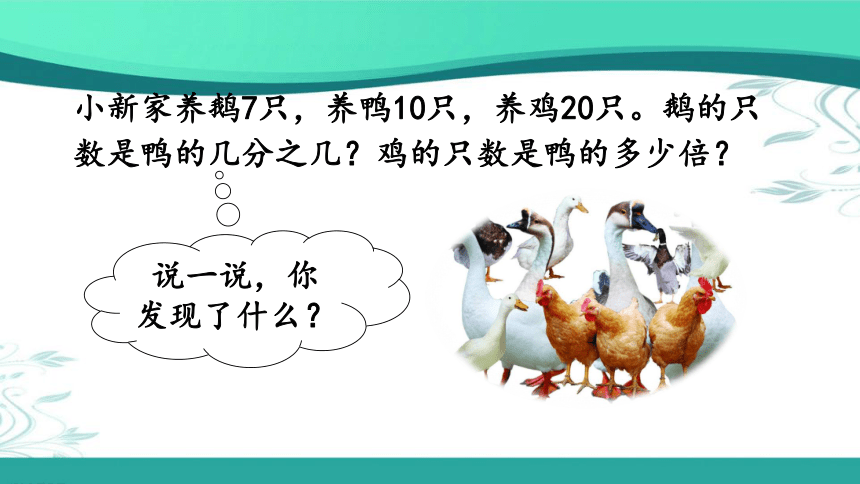 小新家养鹅7只，养鸭10只，养鸡20只。鹅的只数是鸭的几分之几？鸡的只数是鸭的多少倍？

说一说，你发现了什么？